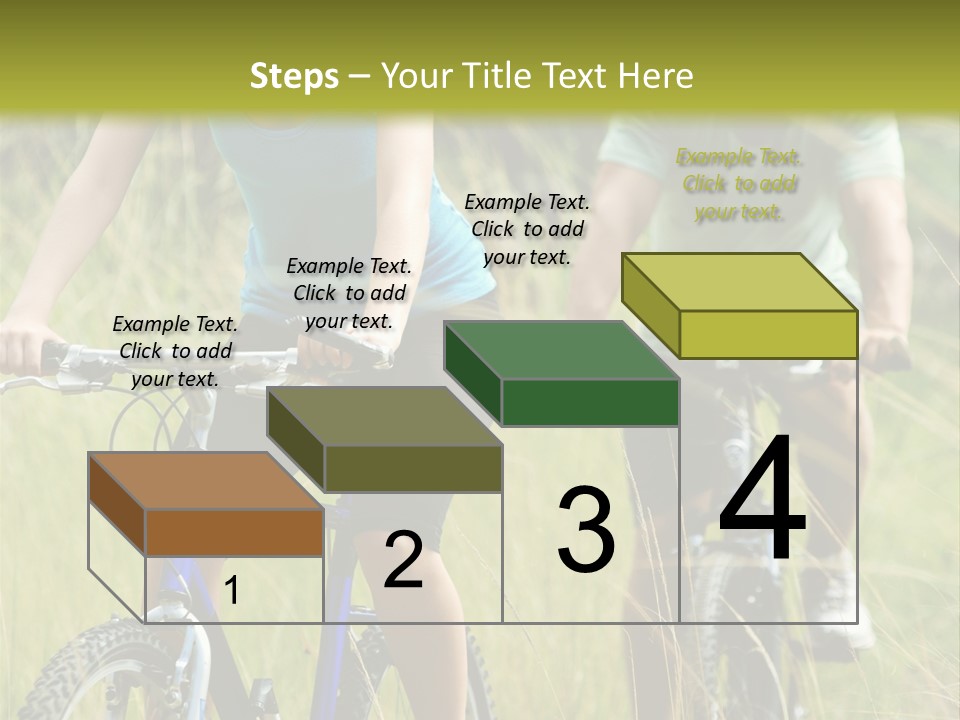 Steps – Your Title Text Here

Example Text. Click to add your text.

Example Text. Click to add your text.

Example Text. Click to add your text.

Example Text. Click to add your text.

1

2

3

4